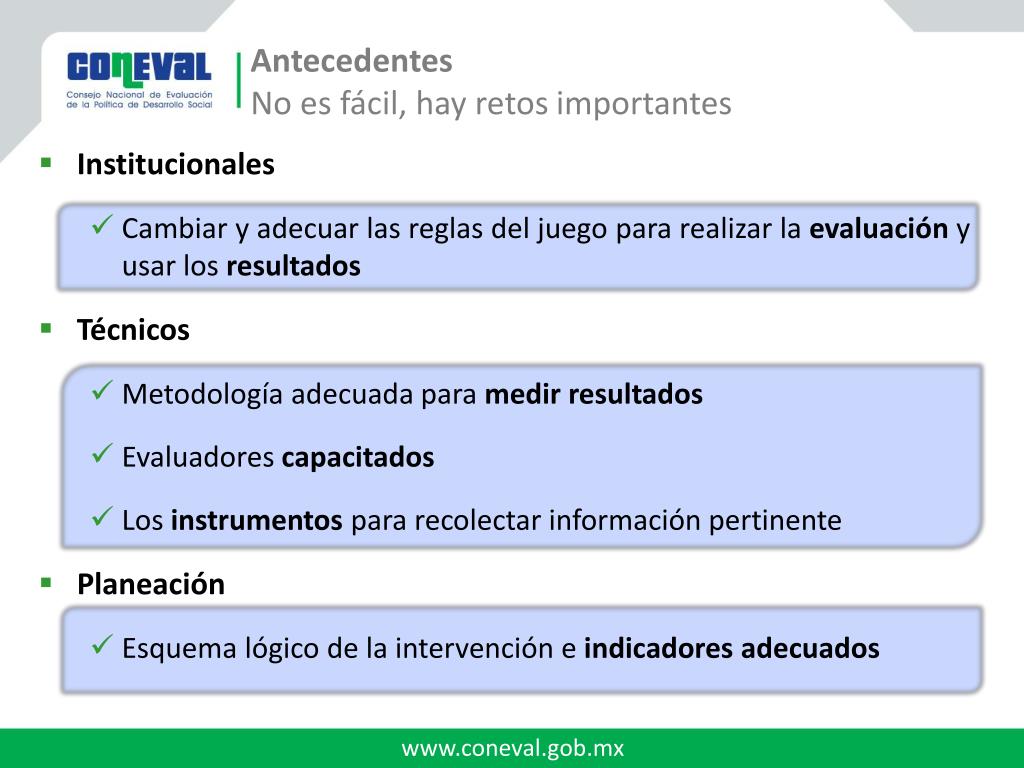 CONEVAL
Consejo Nacional de Evaluación de la Política de Desarrollo Social

Antecedentes
No es fácil, hay retos importantes

▪ Institucionales

✓ Cambiar y adecuar las reglas del juego para realizar la evaluación y usar los resultados

▪ Técnicos

✓ Metodología adecuada para medir resultados

✓ Evaluadores capacitados

✓ Los instrumentos para recolectar información pertinente

▪ Planeación

✓ Esquema lógico de la intervención e indicadores adecuados

www.coneval.gob.mx